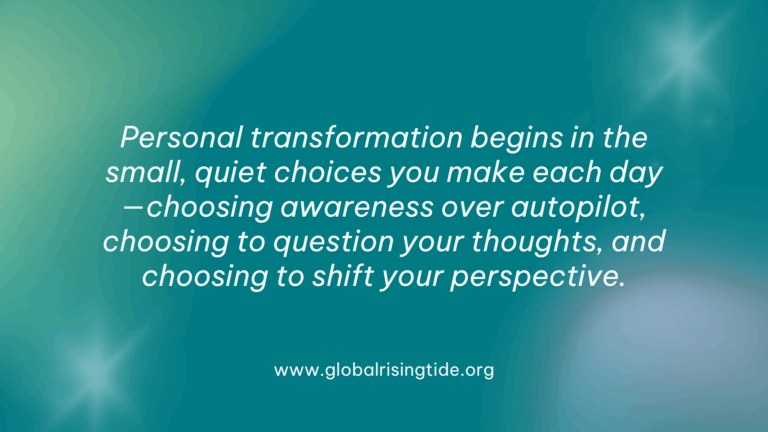 Personal transformation begins in the small, quiet choices you make each day —choosing awareness over autopilot, choosing to question your thoughts, and choosing to shift your perspective.

www.globalrisingtide.org